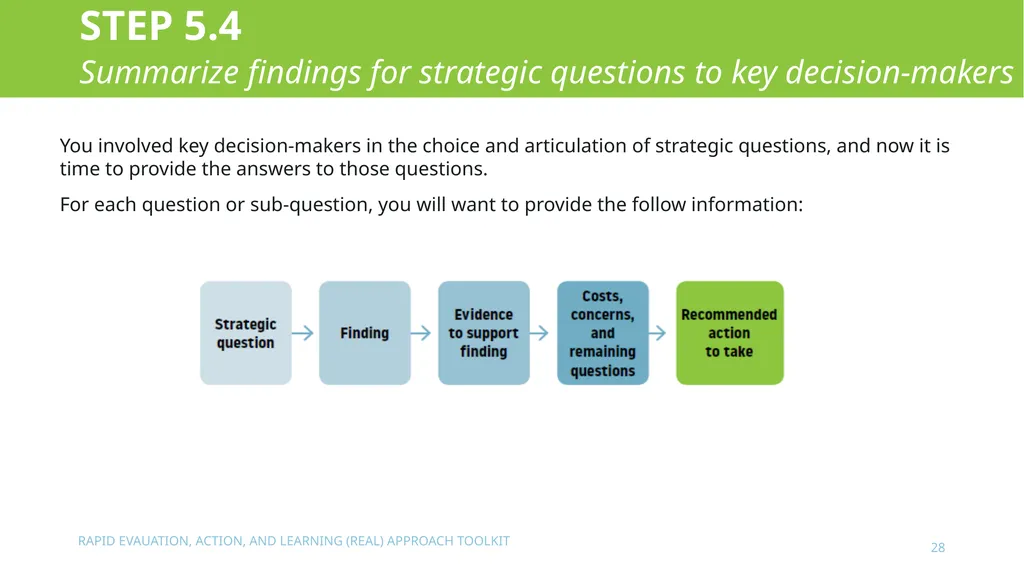 STEP 5.4

Summarize findings for strategic questions to key decision-makers

You involved key decision-makers in the choice and articulation of strategic questions, and now it is time to provide the answers to those questions.

For each question or sub-question, you will want to provide the follow information:

Strategic question

Finding

Evidence to support finding

Costs, concerns, and remaining questions

Recommended action to take

RAPID EVAUATION, ACTION, AND LEARNING (REAL) APPROACH TOOLKIT

28